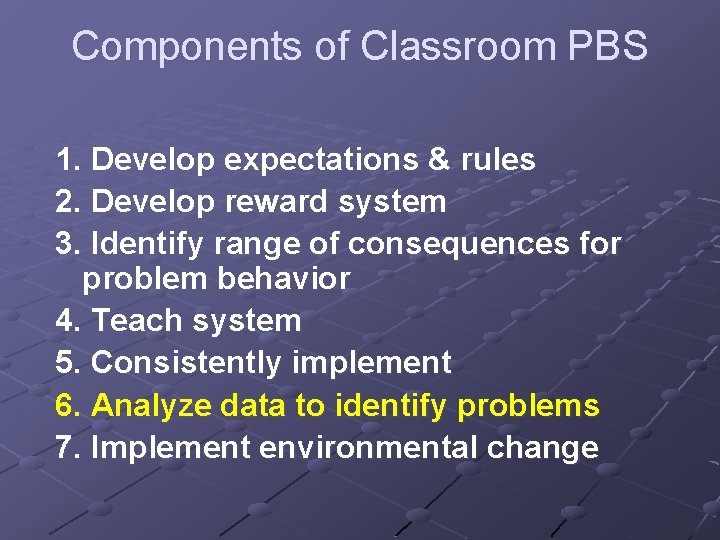 Components of Classroom PBS

1. Develop expectations & rules
2. Develop reward system
3. Identify range of consequences for problem behavior
4. Teach system
5. Consistently implement
6. Analyze data to identify problems
7. Implement environmental change